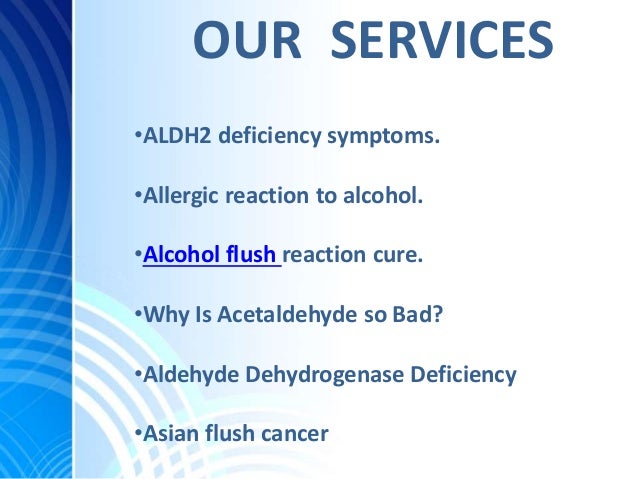 OUR SERVICES

•ALDH2 deficiency symptoms.

•Allergic reaction to alcohol.

•Alcohol flush reaction cure.

•Why Is Acetaldehyde so Bad?

•Aldehyde Dehydrogenase Deficiency

•Asian flush cancer